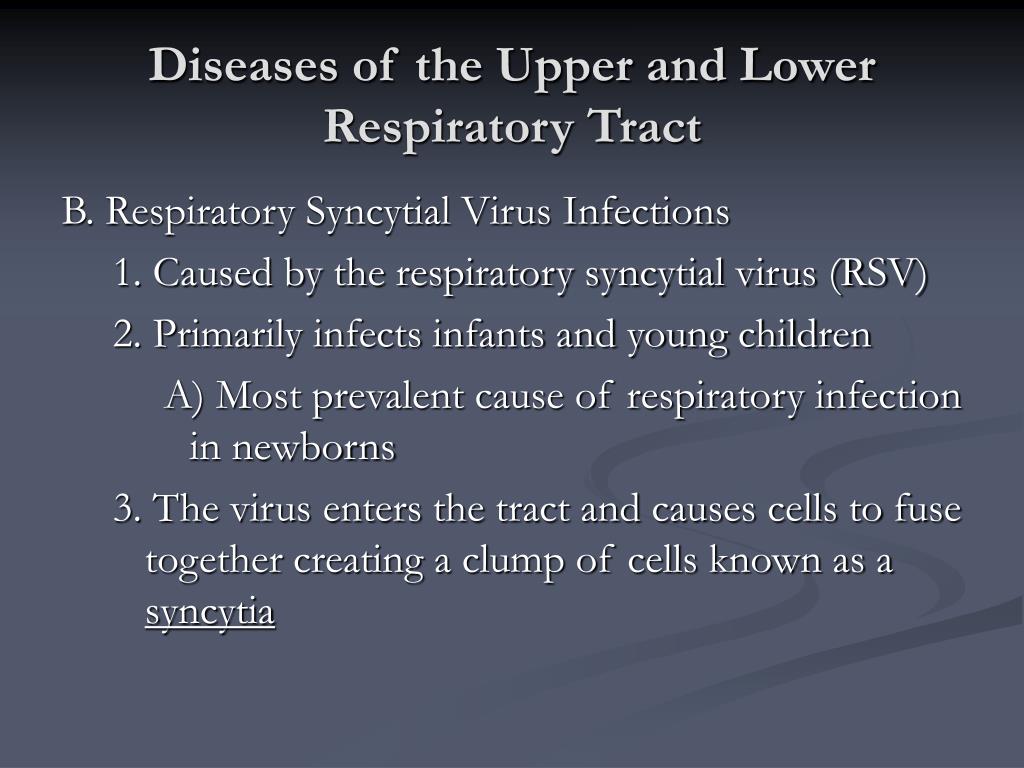 Diseases of the Upper and Lower Respiratory Tract

B. Respiratory Syncytial Virus Infections

1. Caused by the respiratory syncytial virus (RSV)

2. Primarily infects infants and young children

A) Most prevalent cause of respiratory infection in newborns

3. The virus enters the tract and causes cells to fuse together creating a clump of cells known as a syncytia